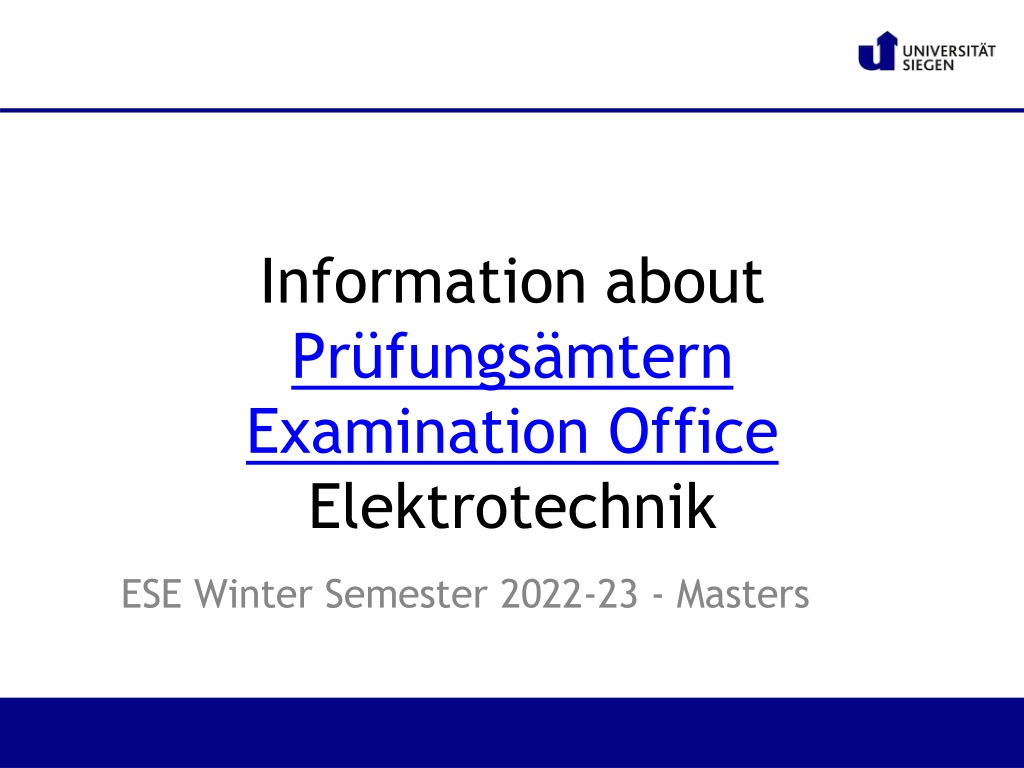 UNIVERSITÄT SIEGEN

Information about
Prüfungsämtern
Examination Office
Elektrotechnik

ESE Winter Semester 2022-23 - Masters